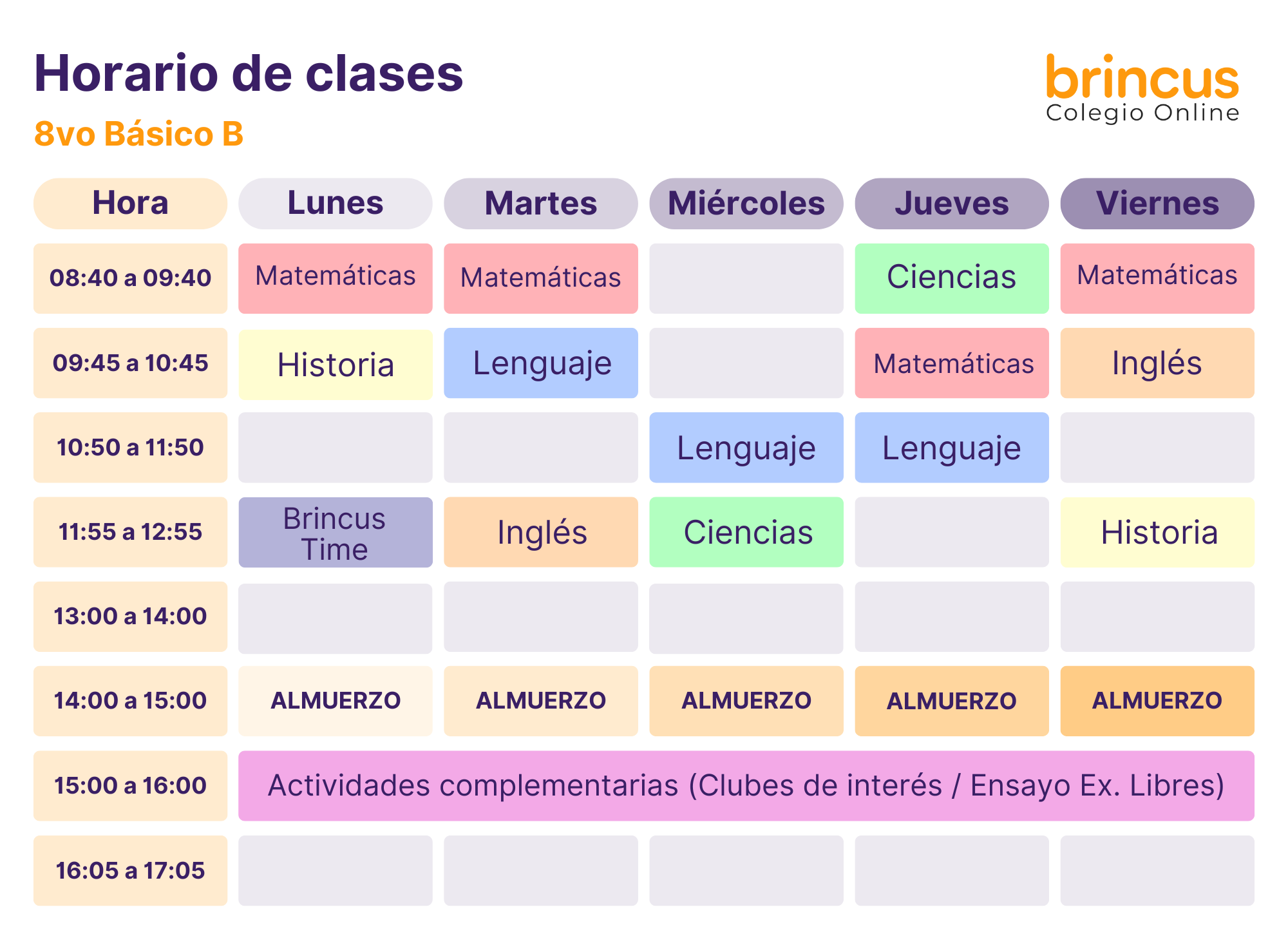 Horario de clases

8vo Básico B

brincus
Colegio Online

| Hora | Lunes | Martes | Miércoles | Jueves | Viernes |
|---|---|---|---|---|---|
| 08:40 a 09:40 | Matemáticas | Matemáticas | | Ciencias | Matemáticas |
| 09:45 a 10:45 | Historia | Lenguaje | | Matemáticas | Inglés |
| 10:50 a 11:50 | | | Lenguaje | Lenguaje | |
| 11:55 a 12:55 | Brincus Time | Inglés | Ciencias | | Historia |
| 13:00 a 14:00 | | | | | |
| 14:00 a 15:00 | ALMUERZO | ALMUERZO | ALMUERZO | ALMUERZO | ALMUERZO |
| 15:00 a 16:00 | Actividades complementarias (Clubes de interés / Ensayo Ex. Libres) | | | | |
| 16:05 a 17:05 | | | | | |